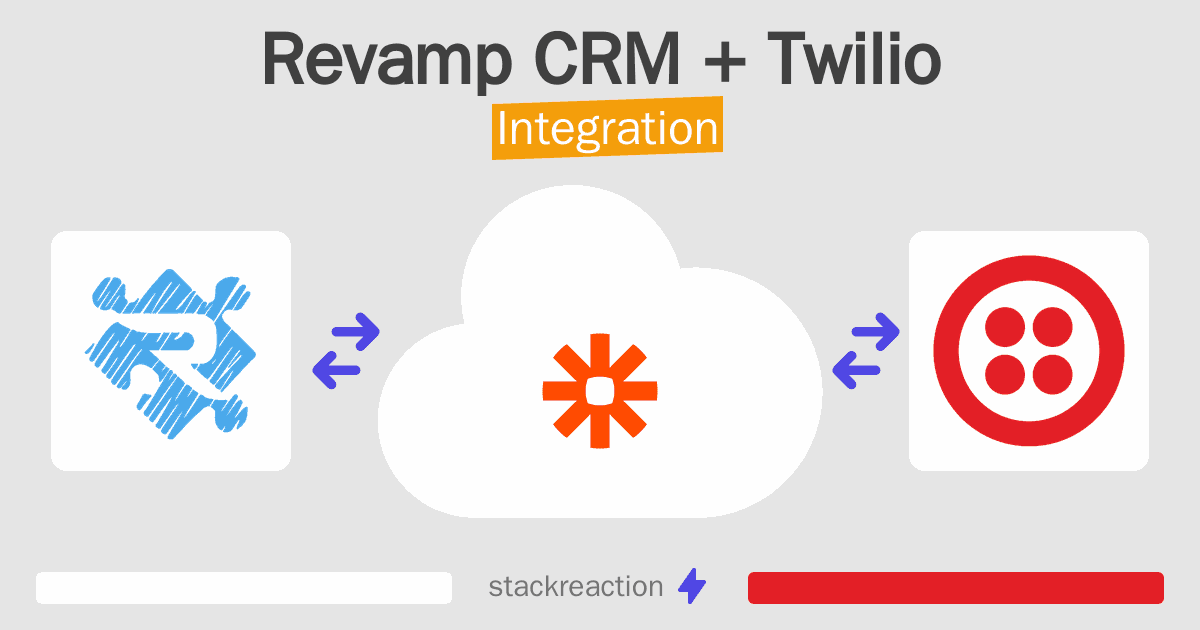 Revamp CRM + Twilio
Integration

stackreaction